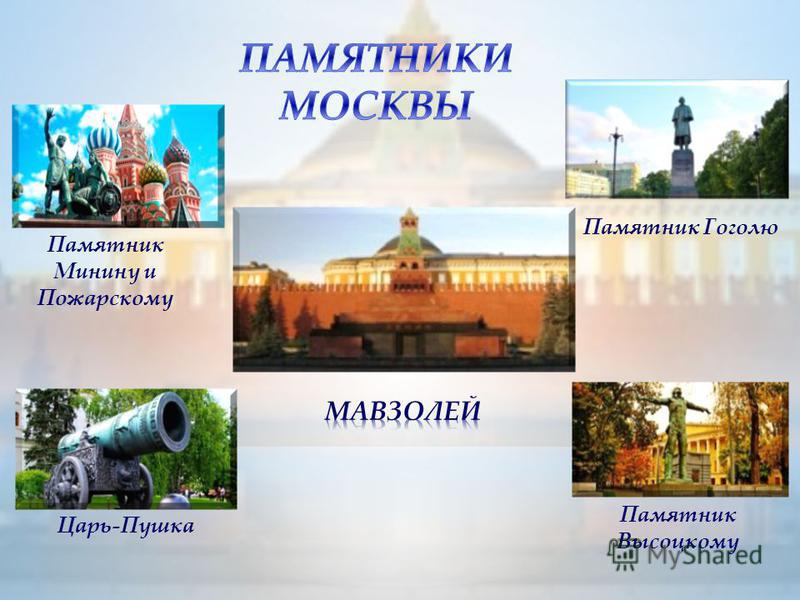 ПАМЯТНИКИ МОСКВЫ

Памятник Минину и Пожарскому

Памятник Гоголю

МАВЗОЛЕЙ

Царь-Пушка

Памятник Высоцкому

MyShared